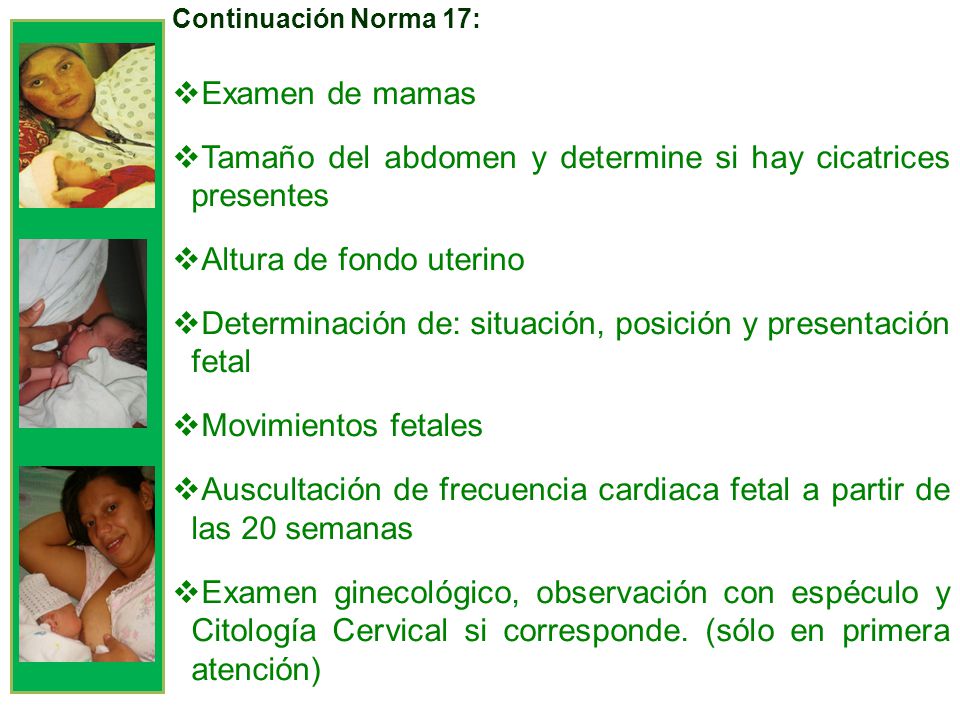 Continuación Norma 17:

❖Examen de mamas

❖Tamaño del abdomen y determine si hay cicatrices presentes

❖Altura de fondo uterino

❖Determinación de: situación, posición y presentación fetal

❖Movimientos fetales

❖Auscultación de frecuencia cardiaca fetal a partir de las 20 semanas

❖Examen ginecológico, observación con espéculo y Citología Cervical si corresponde. (sólo en primera atención)